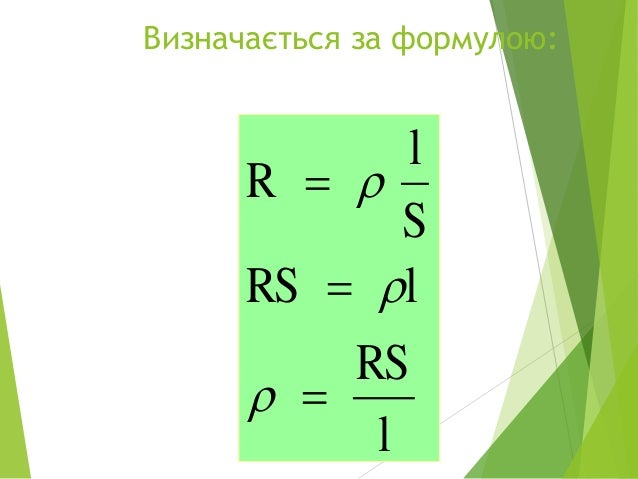 Визначається за формулою:

$R = \rho \frac{l}{S}$

$RS = \rho l$

$\rho = \frac{RS}{l}$